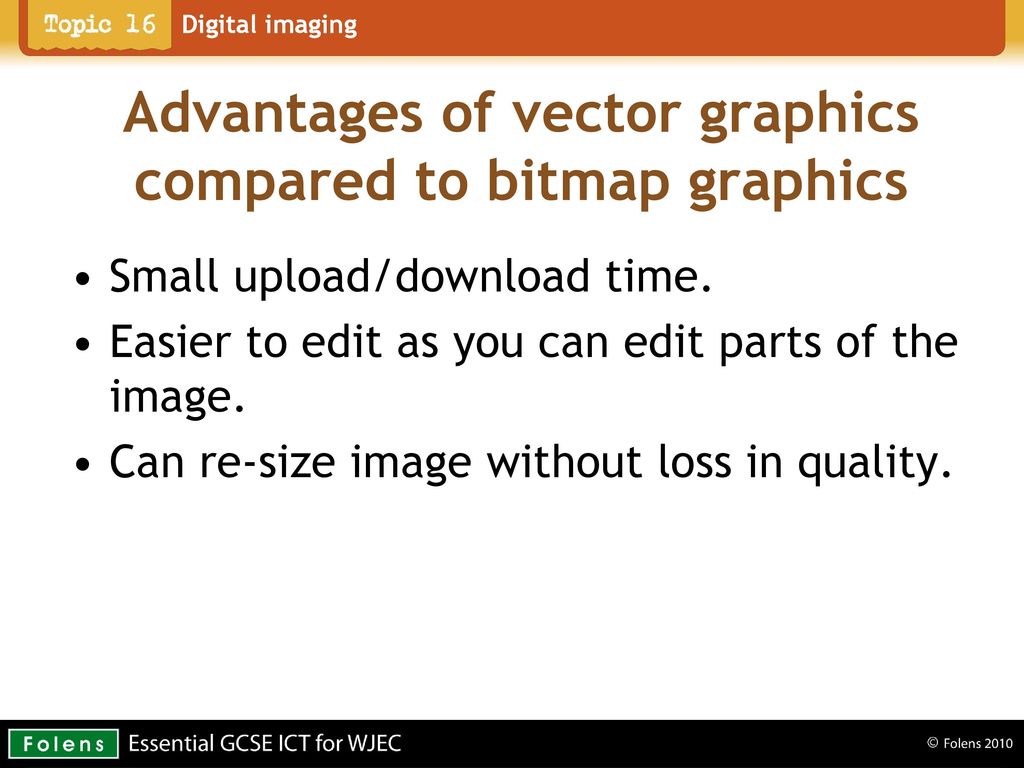 Topic 16 Digital imaging

Advantages of vector graphics compared to bitmap graphics

• Small upload/download time.
• Easier to edit as you can edit parts of the image.
• Can re-size image without loss in quality.

Folens Essential GCSE ICT for WJEC © Folens 2010